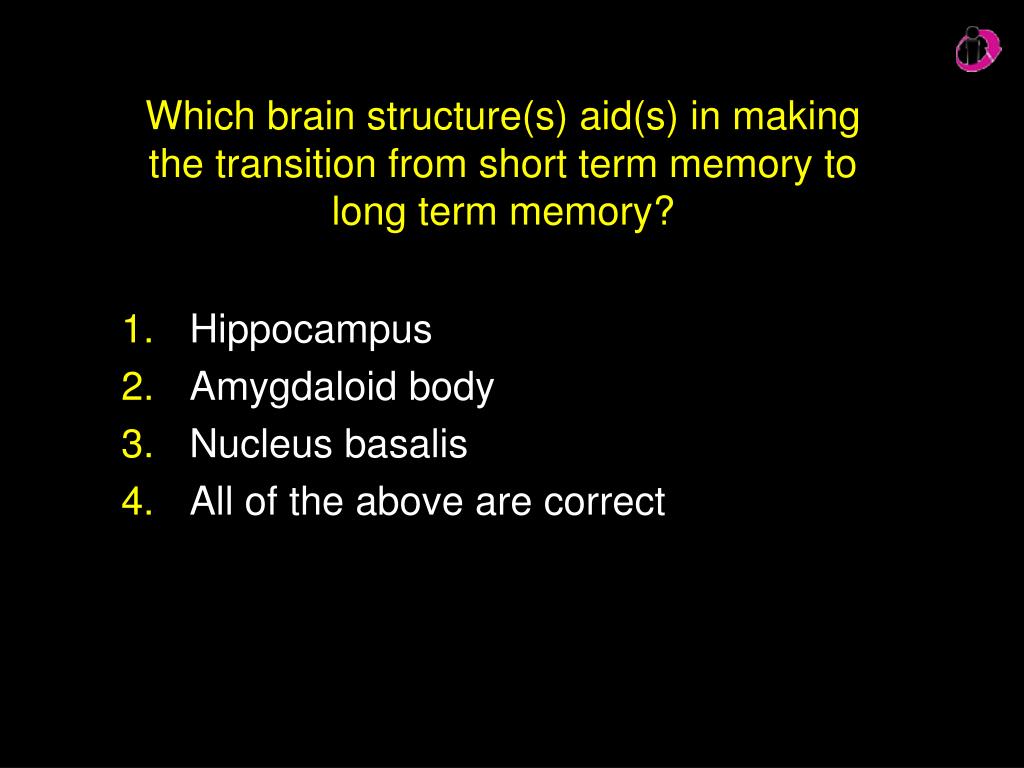 Which brain structure(s) aid(s) in making the transition from short term memory to long term memory?

1. Hippocampus
2. Amygdaloid body
3. Nucleus basalis
4. All of the above are correct